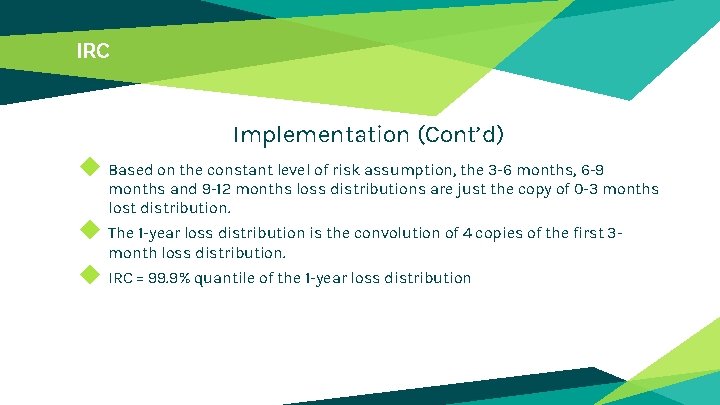 IRC

Implementation (Cont'd)

Based on the constant level of risk assumption, the 3-6 months, 6-9 months and 9-12 months loss distributions are just the copy of 0-3 months lost distribution.

The 1-year loss distribution is the convolution of 4 copies of the first 3-month loss distribution.

IRC = 99.9% quantile of the 1-year loss distribution